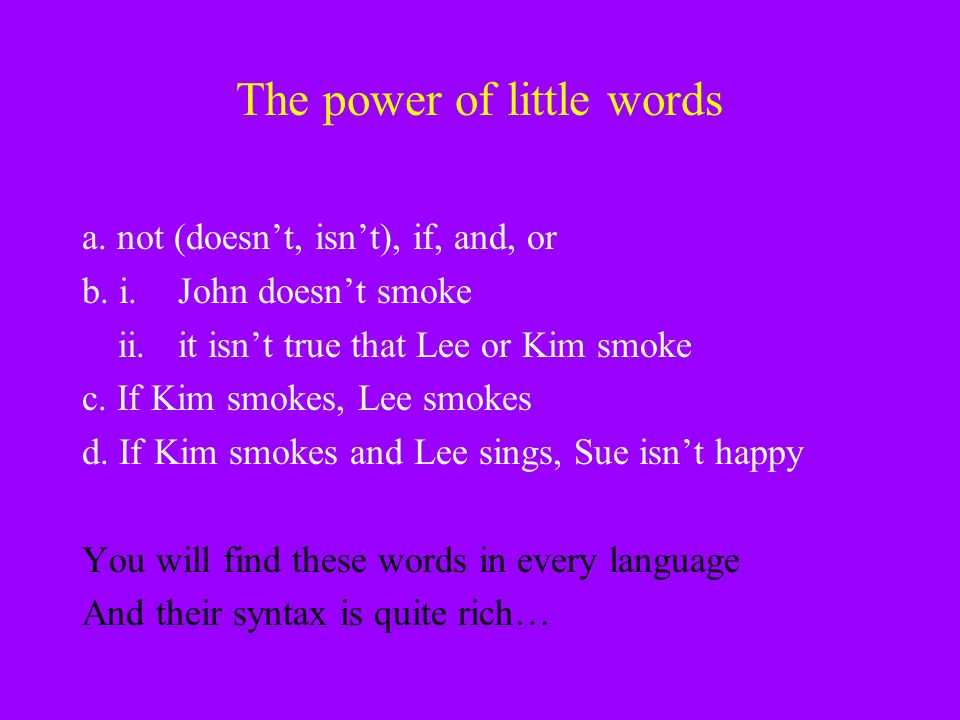 The power of little words

a. not (doesn’t, isn’t), if, and, or
b. i. John doesn’t smoke
ii. it isn’t true that Lee or Kim smoke
c. If Kim smokes, Lee smokes
d. If Kim smokes and Lee sings, Sue isn’t happy

You will find these words in every language
And their syntax is quite rich…